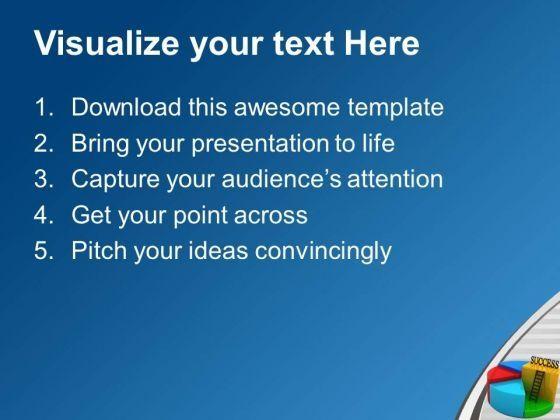 Visualize your text Here

1. Download this awesome template
2. Bring your presentation to life
3. Capture your audience's attention
4. Get your point across
5. Pitch your ideas convincingly

SUCCESS